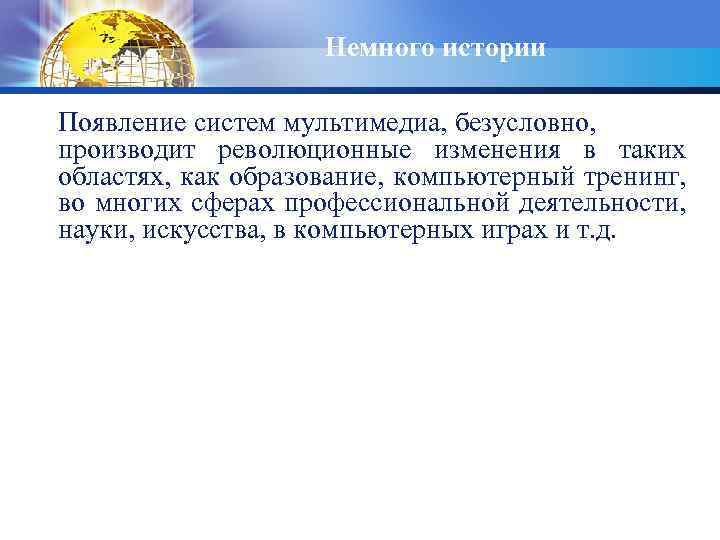 Немного истории

Появление систем мультимедиа, безусловно, производит революционные изменения в таких областях, как образование, компьютерный тренинг, во многих сферах профессиональной деятельности, науки, искусства, в компьютерных играх и т.д.